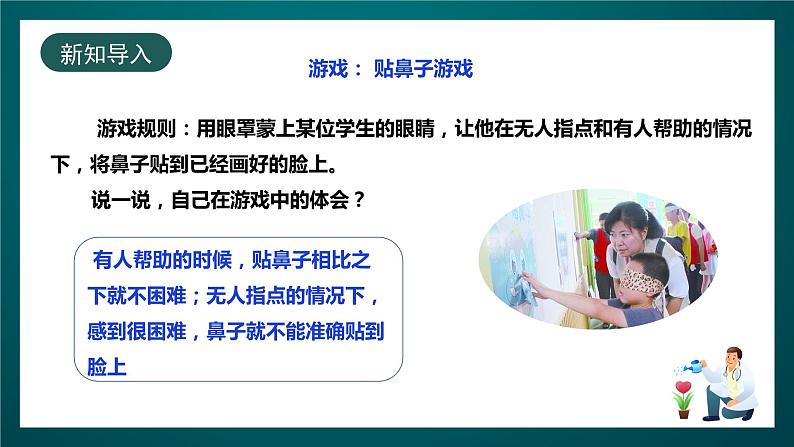 新知导入

游戏： 贴鼻子游戏

游戏规则：用眼罩蒙上某位学生的眼睛，让他在无人指点和有人帮助的情况下，将鼻子贴到已经画好的脸上。

说一说，自己在游戏中的体会？

有人帮助的时候，贴鼻子相比之下就不困难；无人指点的情况下，感到很困难，鼻子就不能准确贴到脸上